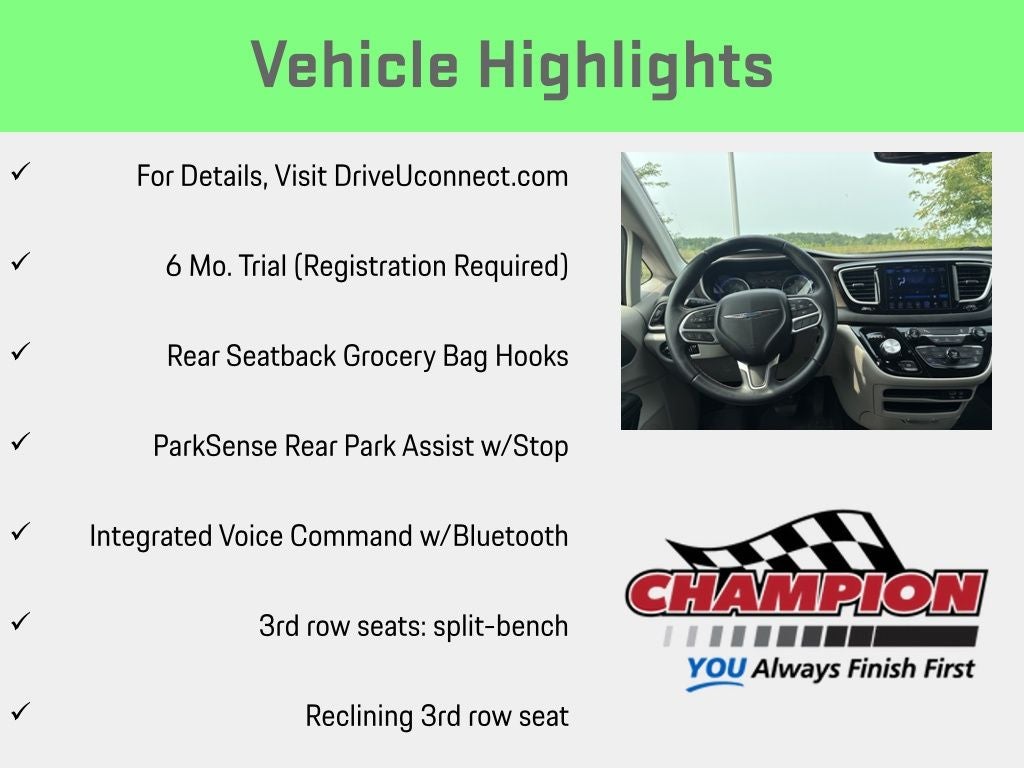 Vehicle Highlights

✓ For Details, Visit DriveUconnect.com

✓ 6 Mo. Trial (Registration Required)

✓ Rear Seatback Grocery Bag Hooks

✓ ParkSense Rear Park Assist w/Stop

✓ Integrated Voice Command w/Bluetooth

✓ 3rd row seats: split-bench

✓ Reclining 3rd row seat

CHAMPION
YOU Always Finish First